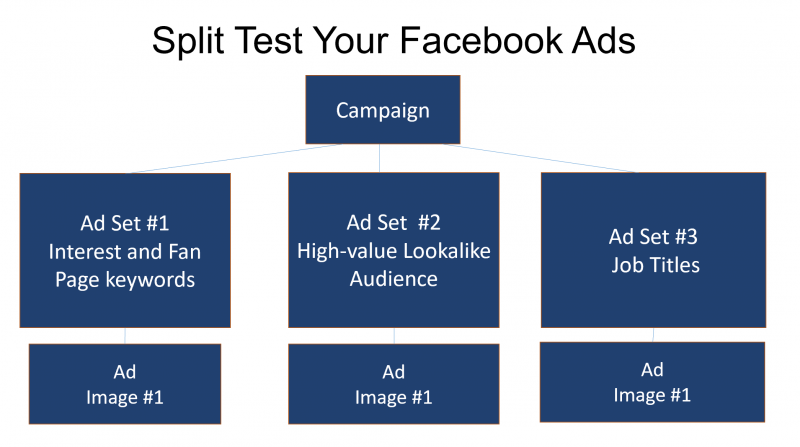 Split Test Your Facebook Ads

Campaign

Ad Set #1
Interest and Fan Page keywords

Ad Set #2
High-value Lookalike Audience

Ad Set #3
Job Titles

Ad
Image #1

Ad
Image #1

Ad
Image #1